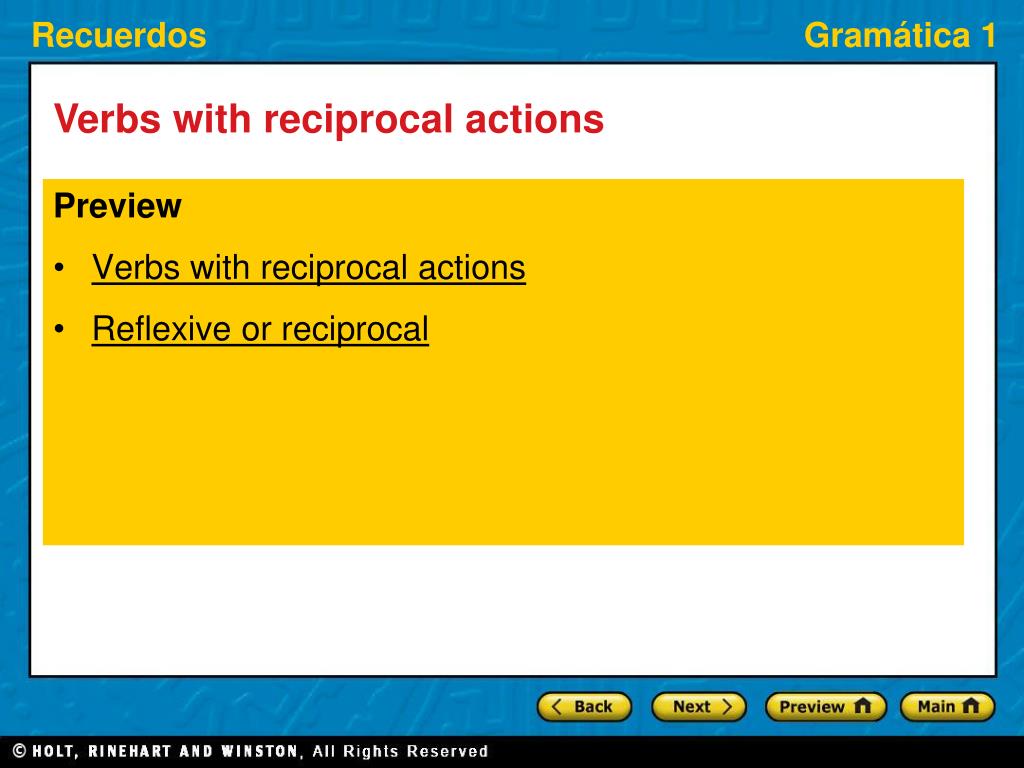 Recuerdos

Gramática 1

Verbs with reciprocal actions

Preview

• Verbs with reciprocal actions

• Reflexive or reciprocal

Back

Next

Preview

Main

© HOLT, RINEHART AND WINSTON, All Rights Reserved